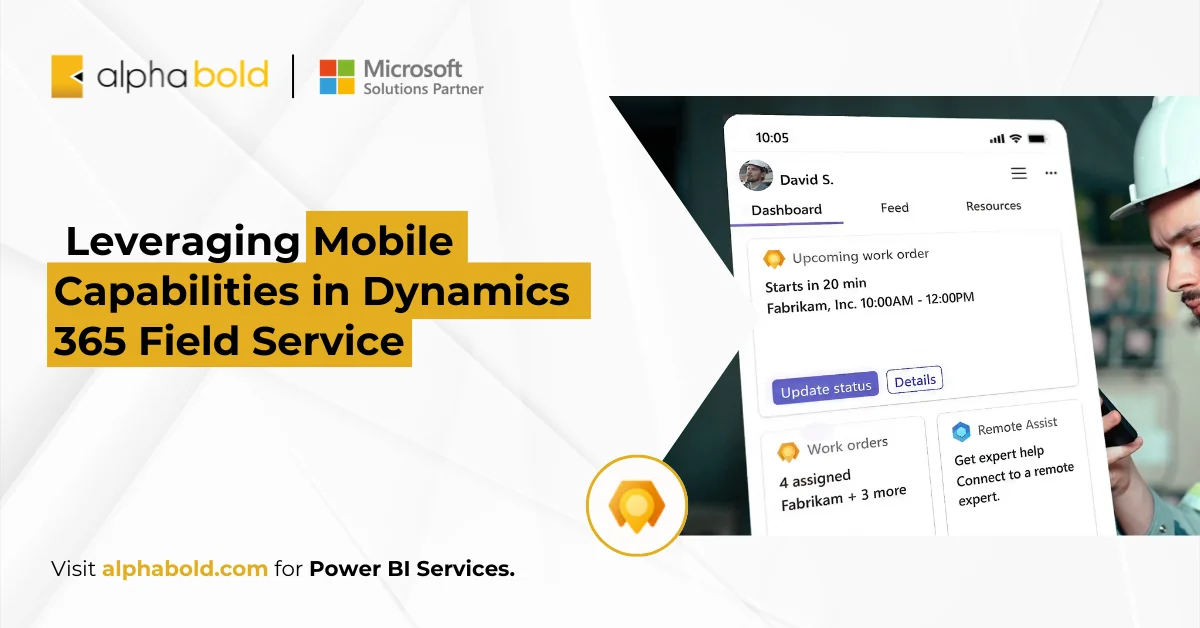 alphabold | Microsoft Solutions Partner

Leveraging Mobile Capabilities in Dynamics 365 Field Service

10:05

David S.

Dashboard Feed Resources

Upcoming work order

Starts in 20 min
Fabrikam, Inc. 10:00AM - 12:00PM

Update status Details

Work orders

4 assigned
Fabrikam + 3 more

Remote Assist

Get expert help
Connect to a remote expert.

Visit alphabold.com for Power BI Services.